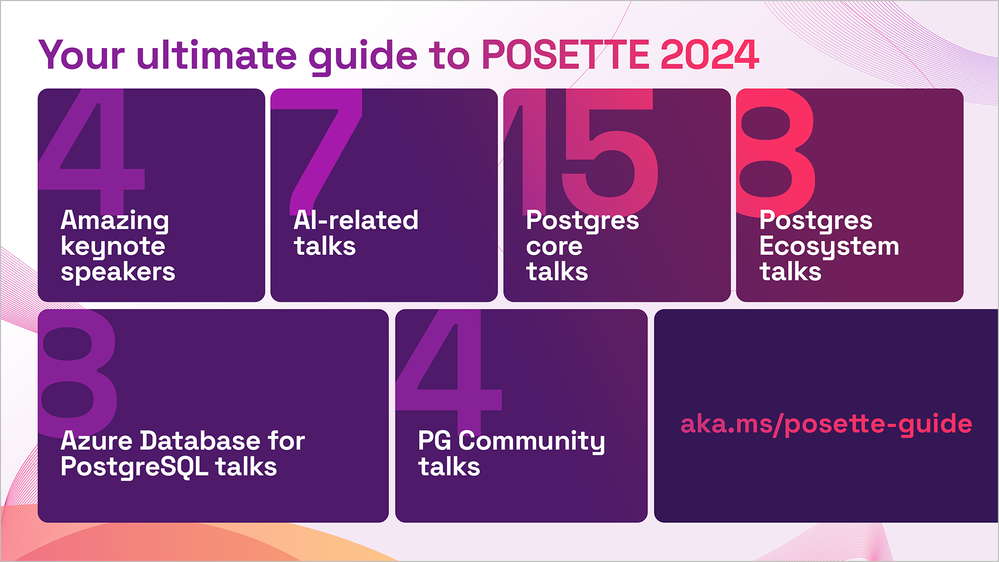 Your ultimate guide to POSETTE 2024

4
Amazing keynote speakers

7
AI-related talks

15
Postgres core talks

8
Postgres Ecosystem talks

8
Azure Database for PostgreSQL talks

4
PG Community talks

aka.ms/posette-guide